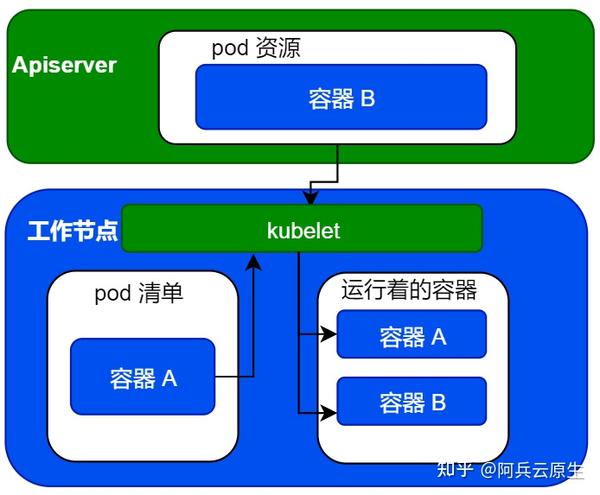 Apiserver

pod 资源

容器 B

工作节点

kubelet

pod 清单

容器 A

运行着的容器

容器 A

容器 B

知乎 @阿兵云原生